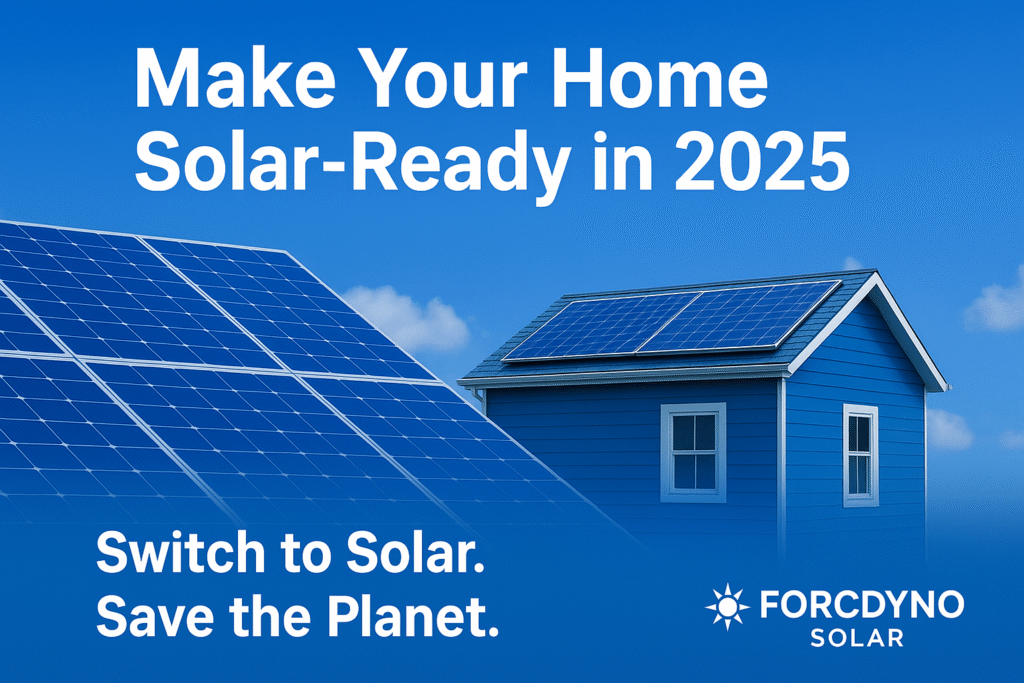 Make Your Home Solar-Ready in 2025

Switch to Solar. Save the Planet.

FORCDYNO SOLAR